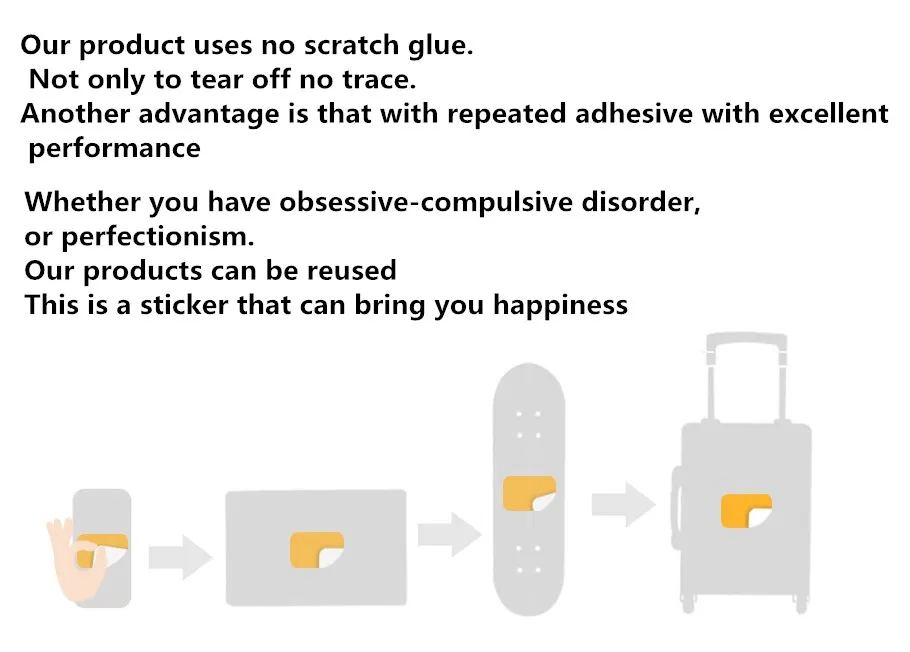 Our product uses no scratch glue.
Not only to tear off no trace.
Another advantage is that with repeated adhesive with excellent performance

Whether you have obsessive-compulsive disorder,
or perfectionism.
Our products can be reused
This is a sticker that can bring you happiness